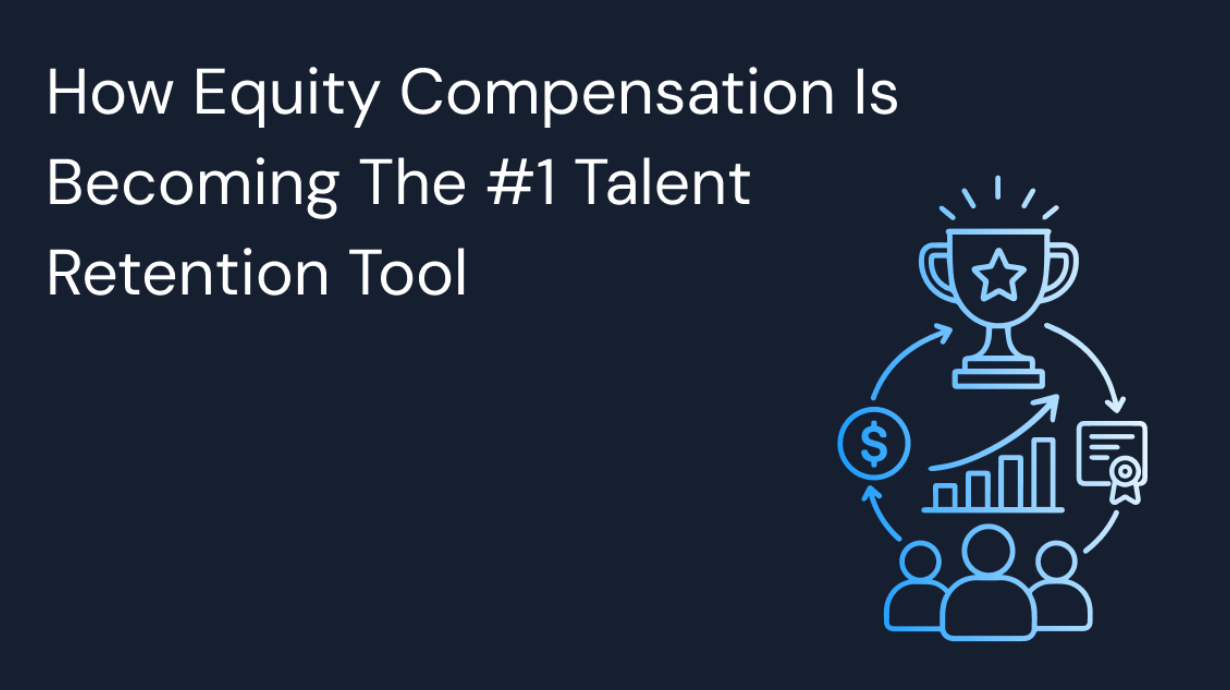 How Equity Compensation Is Becoming The #1 Talent Retention Tool

$